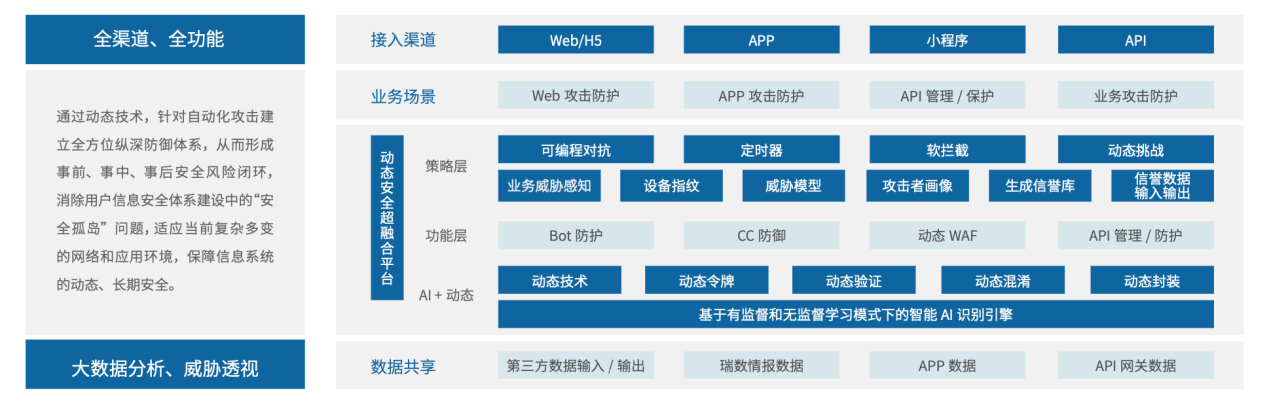 全渠道、全功能

通过动态技术，针对自动化攻击建立全方位纵深防御体系，从而形成事前、事中、事后安全风险闭环，消除用户信息安全体系建设中的“安全孤岛”问题，适应当前复杂多变的网络和应用环境，保障信息系统的动态、长期安全。

大数据分析、威胁透视

接入渠道

Web/H5

APP

小程序

API

业务场景

Web 攻击防护

APP 攻击防护

API 管理 / 保护

业务攻击防护

动态安全超融合平台

策略层

可编程对抗

定时器

软拦截

动态挑战

业务威胁感知

设备指纹

威胁模型

攻击者画像

生成信誉库

信誉数据输入输出

功能层

Bot 防护

CC 防御

动态 WAF

API 管理 / 防护

AI + 动态

动态技术

动态令牌

动态验证

动态混淆

动态封装

基于有监督和无监督学习模式下的智能 AI 识别引擎

数据共享

第三方数据输入 / 输出

瑞数情报数据

APP 数据

API 网关数据